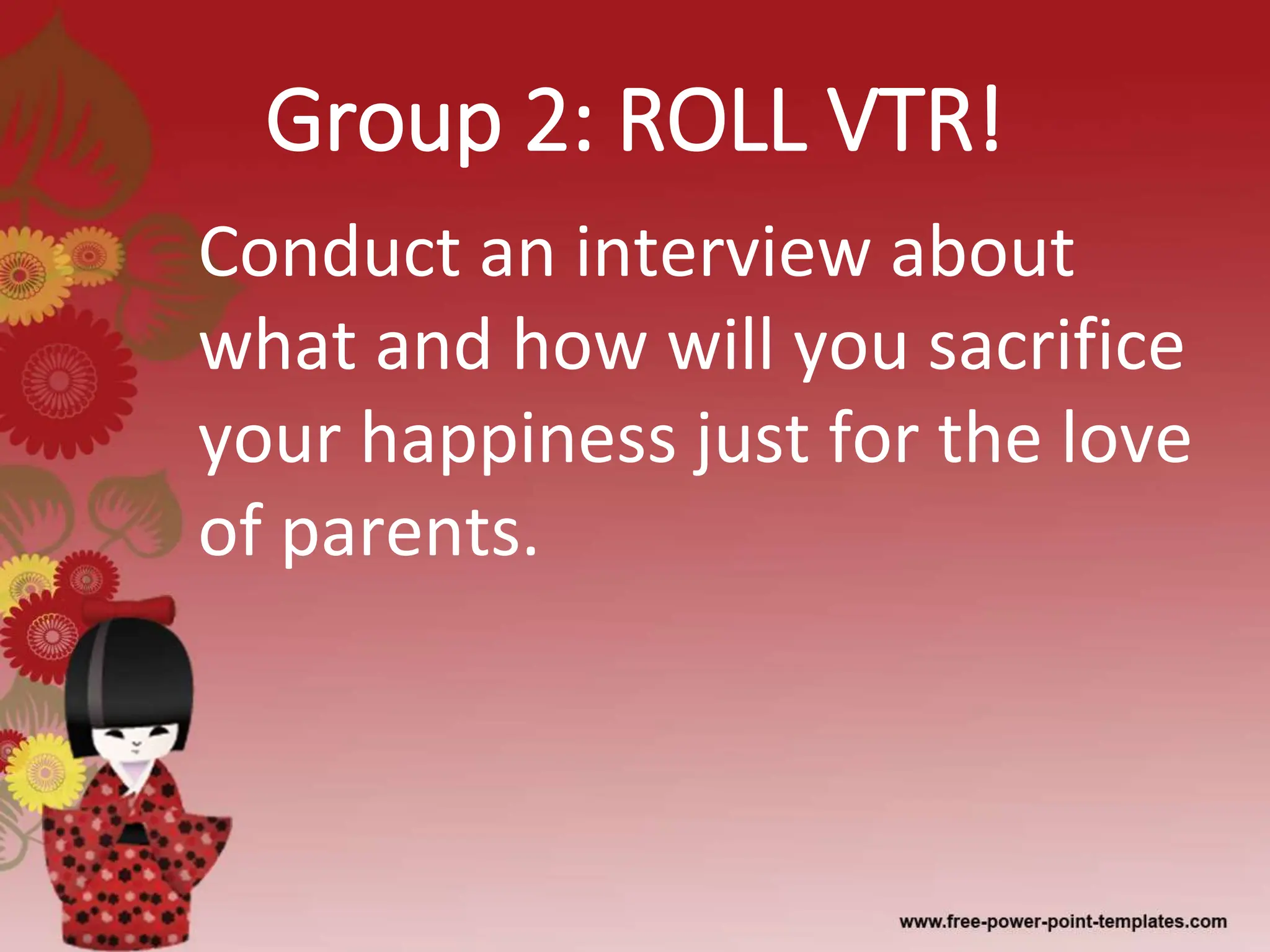 Group 2: ROLL VTR!

Conduct an interview about what and how will you sacrifice your happiness just for the love of parents.

www.free-power-point-templates.com